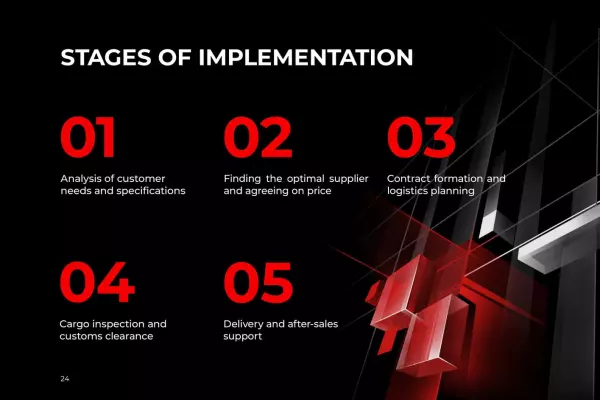 STAGES OF IMPLEMENTATION

01

Analysis of customer needs and specifications

02

Finding the optimal supplier and agreeing on price

03

Contract formation and logistics planning

04

Cargo inspection and customs clearance

05

Delivery and after-sales support

24